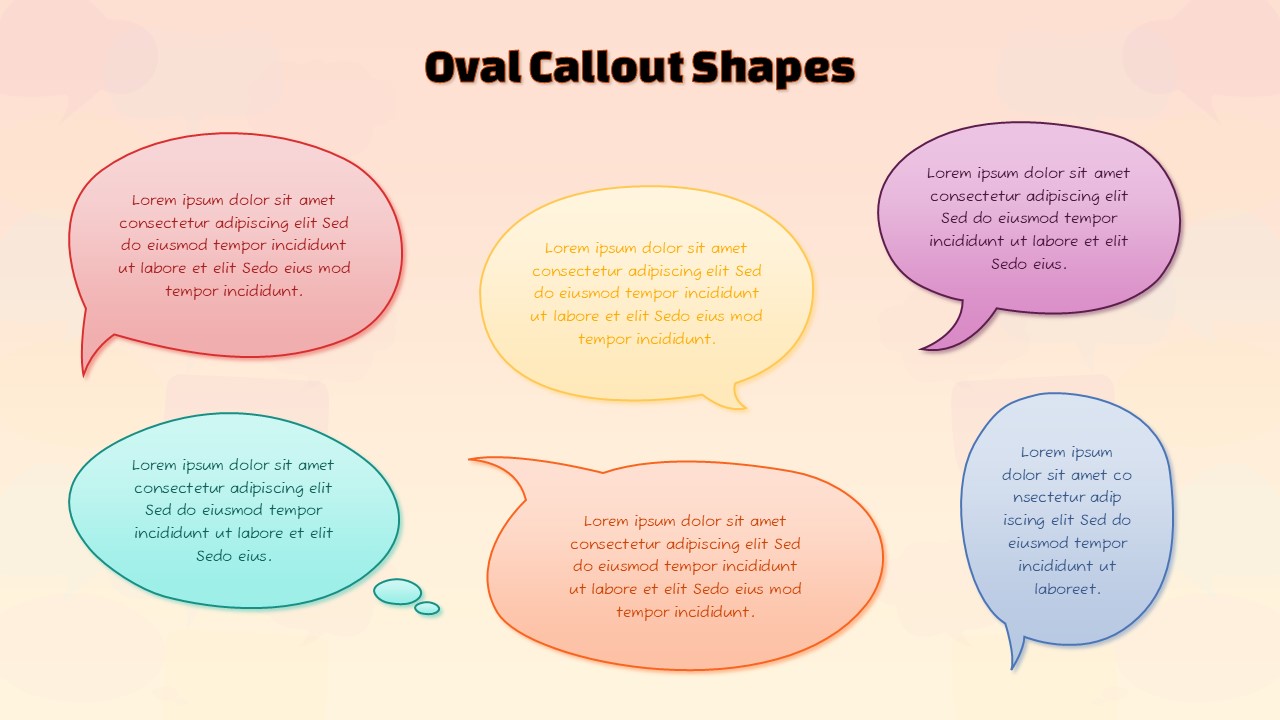 Oval Callout Shapes

Lorem ipsum dolor sit amet consectetur adipiscing elit Sed do eiusmod tempor incididunt ut labore et elit Sedo eius mod tempor incididunt.

Lorem ipsum dolor sit amet consectetur adipiscing elit Sed do eiusmod tempor incididunt ut labore et elit Sedo eius mod tempor incididunt.

Lorem ipsum dolor sit amet consectetur adipiscing elit Sed do eiusmod tempor incididunt ut labore et elit Sedo eius.

Lorem ipsum dolor sit amet consectetur adipiscing elit Sed do eiusmod tempor incididunt ut labore et elit Sedo eius.

Lorem ipsum dolor sit amet consectetur adipiscing elit Sed do eiusmod tempor incididunt ut labore et elit Sedo eius mod tempor incididunt.

Lorem ipsum dolor sit amet co nsectetur adip iscing elit Sed do eiusmod tempor incididunt ut laboreet.